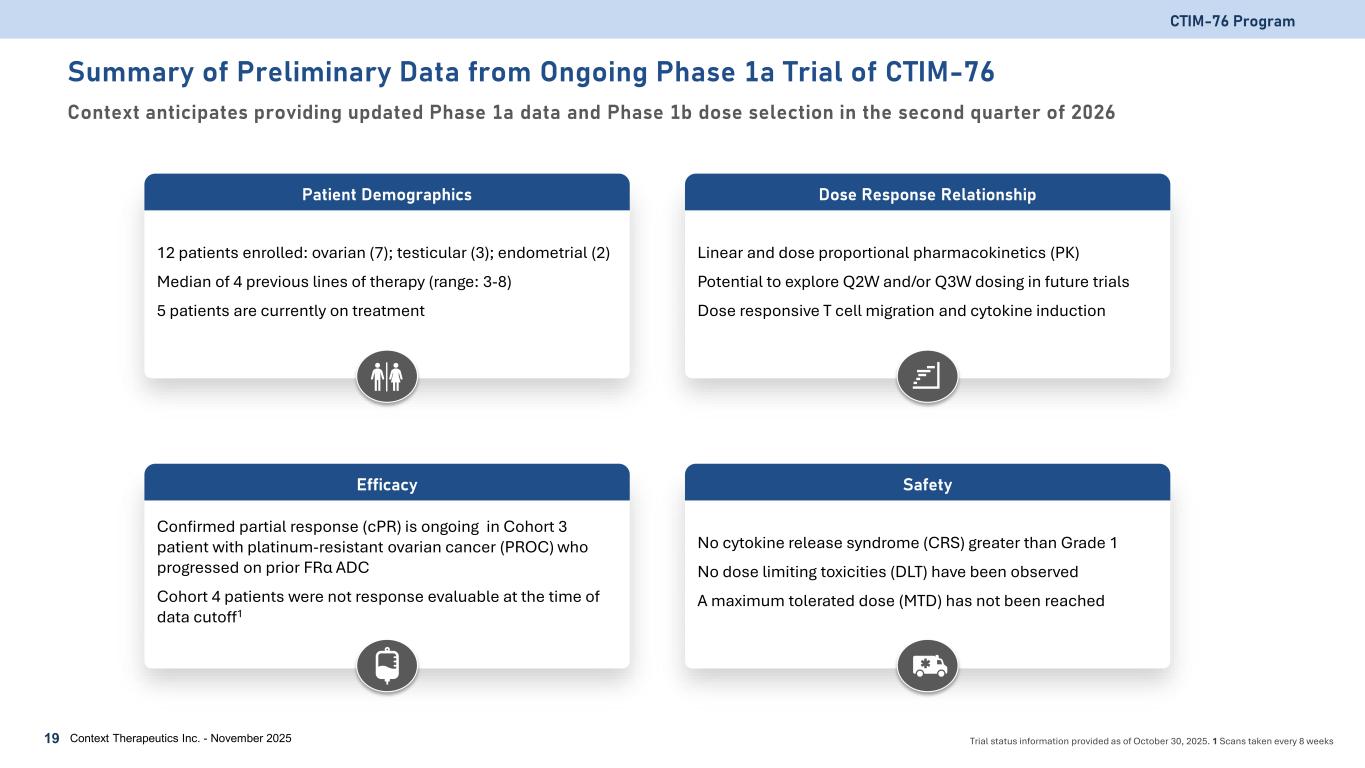 CTIM-76 Program

Summary of Preliminary Data from Ongoing Phase 1a Trial of CTIM-76

Context anticipates providing updated Phase 1a data and Phase 1b dose selection in the second quarter of 2026

Patient Demographics

12 patients enrolled: ovarian (7); testicular (3); endometrial (2)

Median of 4 previous lines of therapy (range: 3-8)

5 patients are currently on treatment

Dose Response Relationship

Linear and dose proportional pharmacokinetics (PK)

Potential to explore Q2W and/or Q3W dosing in future trials

Dose responsive T cell migration and cytokine induction

Efficacy

Confirmed partial response (cPR) is ongoing in Cohort 3 patient with platinum-resistant ovarian cancer (PROC) who progressed on prior FRα ADC

Cohort 4 patients were not response evaluable at the time of data cutoff$^1$

Safety

No cytokine release syndrome (CRS) greater than Grade 1

No dose limiting toxicities (DLT) have been observed

A maximum tolerated dose (MTD) has not been reached

19 Context Therapeutics Inc. - November 2025

Trial status information provided as of October 30, 2025. 1 Scans taken every 8 weeks